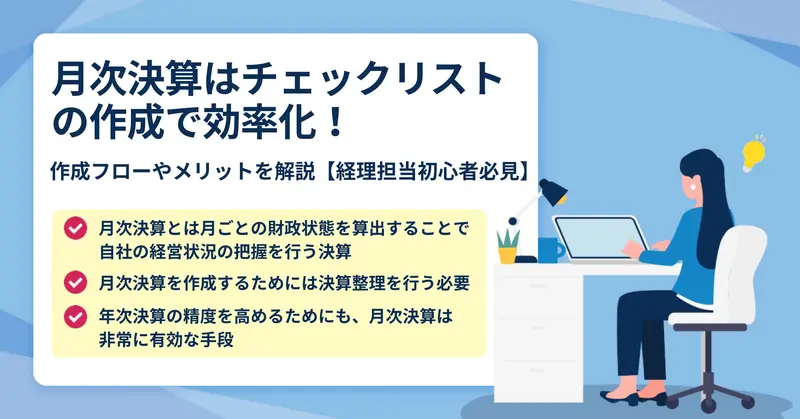 月次決算はチェックリストの作成で効率化！

作成フローやメリットを解説【経理担当初心者必見】

月次決算とは月ごとの財政状態を算出することで自社の経営状況の把握を行う決算

月次決算を作成するためには決算整理を行う必要

年次決算の精度を高めるためにも、月次決算は非常に有効な手段